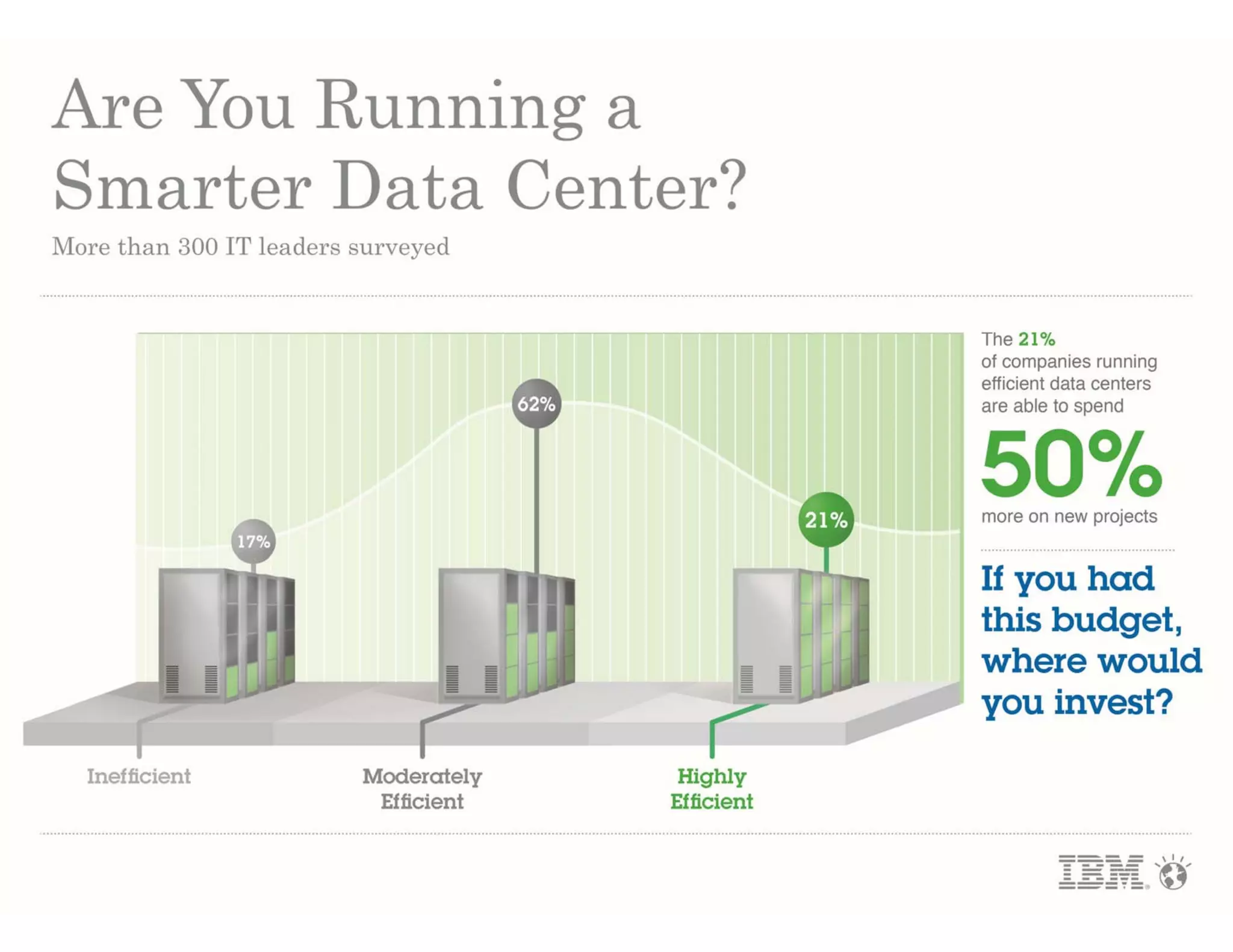 Are You Running a Smarter Data Center?

More than 300 IT leaders surveyed

17%

62%

21%

Inefficient

Moderately Efficient

Highly Efficient

The 21% of companies running efficient data centers are able to spend

50%

more on new projects

If you had this budget, where would you invest?

IBM